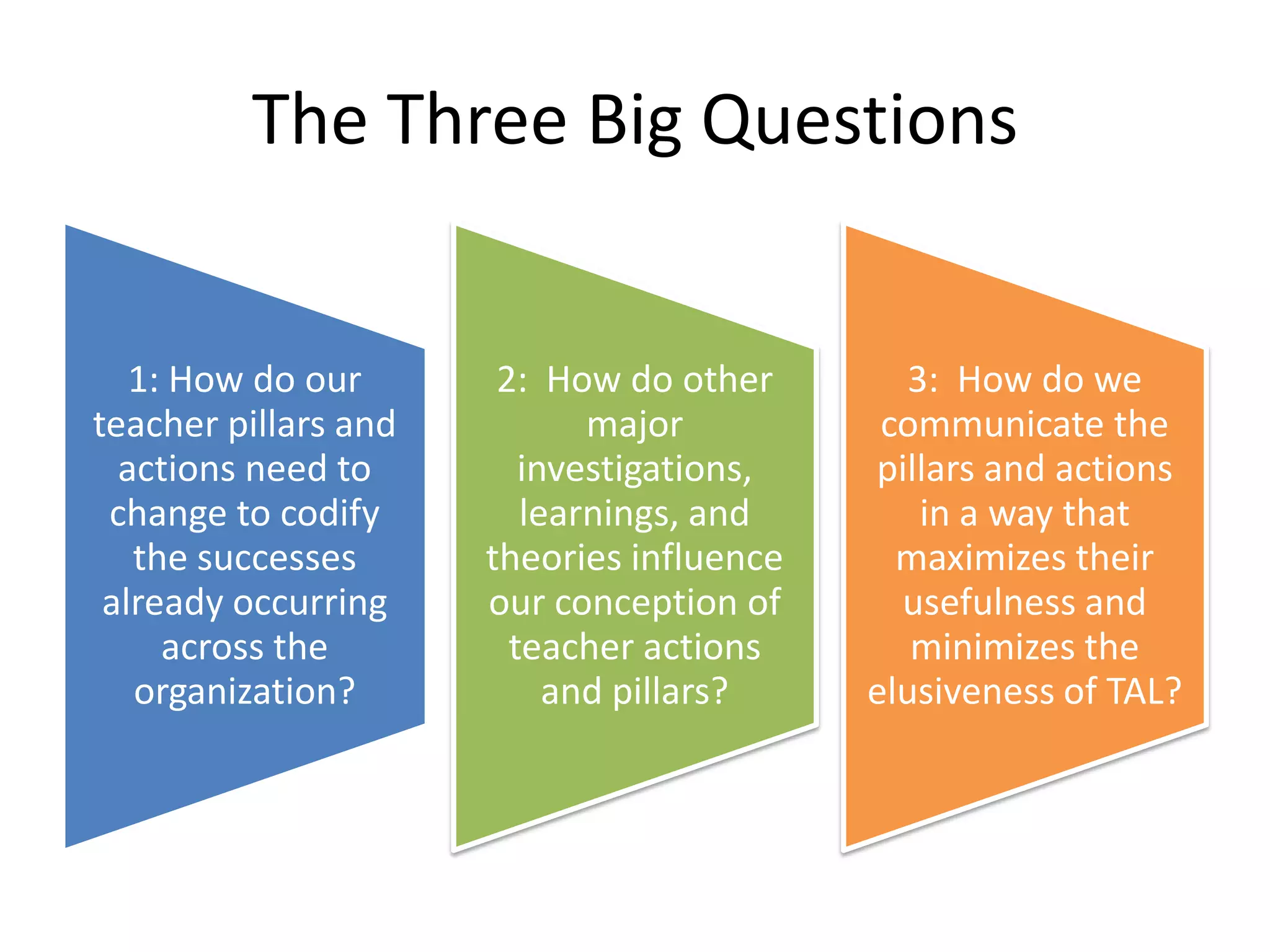 The Three Big Questions

1: How do our teacher pillars and actions need to change to codify the successes already occurring across the organization?

2: How do other major investigations, learnings, and theories influence our conception of teacher actions and pillars?

3: How do we communicate the pillars and actions in a way that maximizes their usefulness and minimizes the elusiveness of TAL?